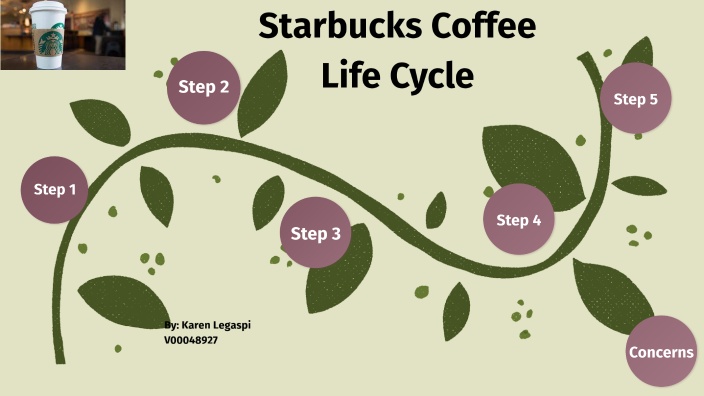 Starbucks Coffee Life Cycle

Step 1

Step 2

Step 3

Step 4

Step 5

Concerns

By: Karen Legaspi
V00048927